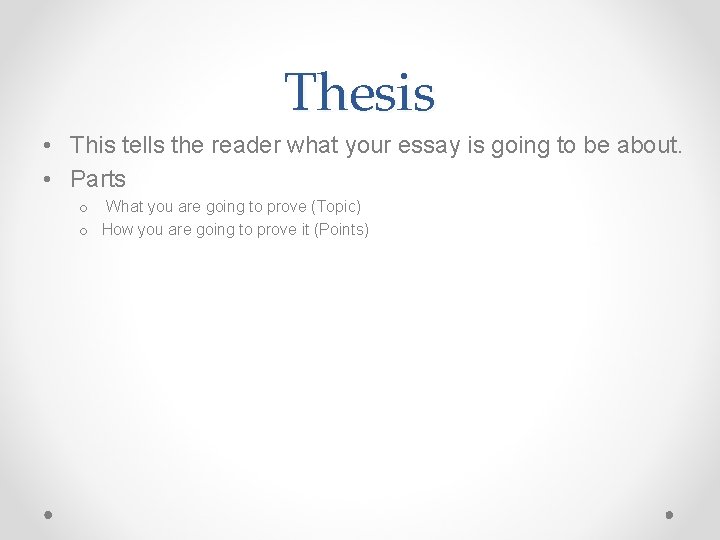 Thesis

• This tells the reader what your essay is going to be about.
• Parts
  o What you are going to prove (Topic)
  o How you are going to prove it (Points)